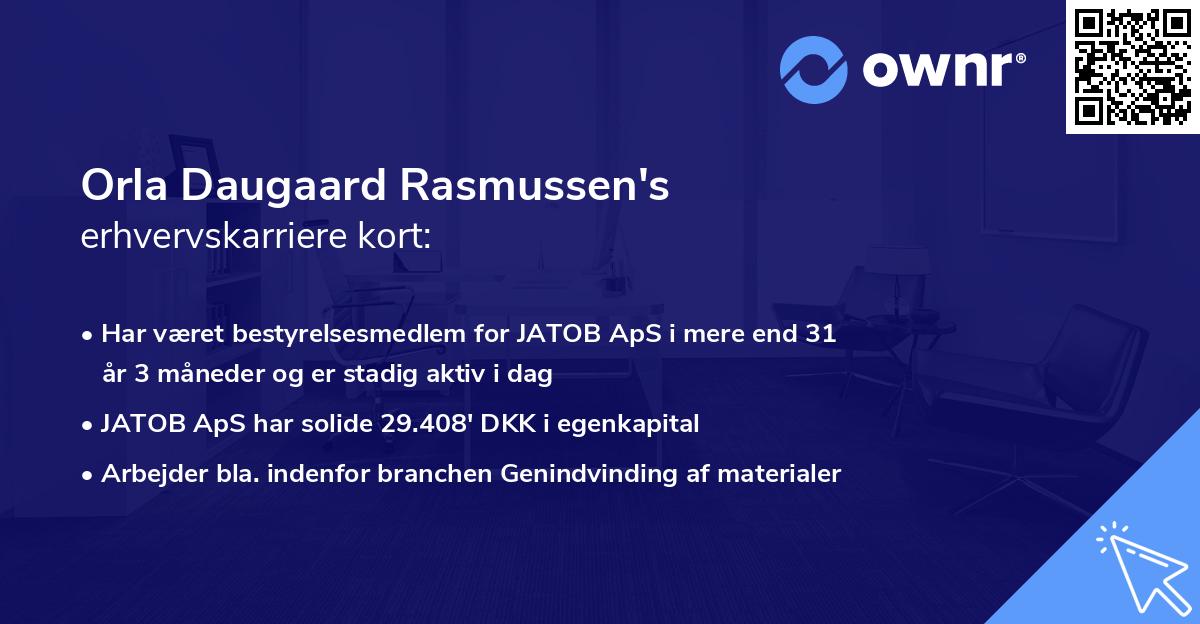 ownr®

Orla Daugaard Rasmussen's
erhvervskarriere kort:

• Har været bestyrelsesmedlem for JATOB ApS i mere end 31 år 3 måneder og er stadig aktiv i dag
• JATOB ApS har solide 29.408' DKK i egenkapital
• Arbejder bla. indenfor branchen Genindvinding af materialer